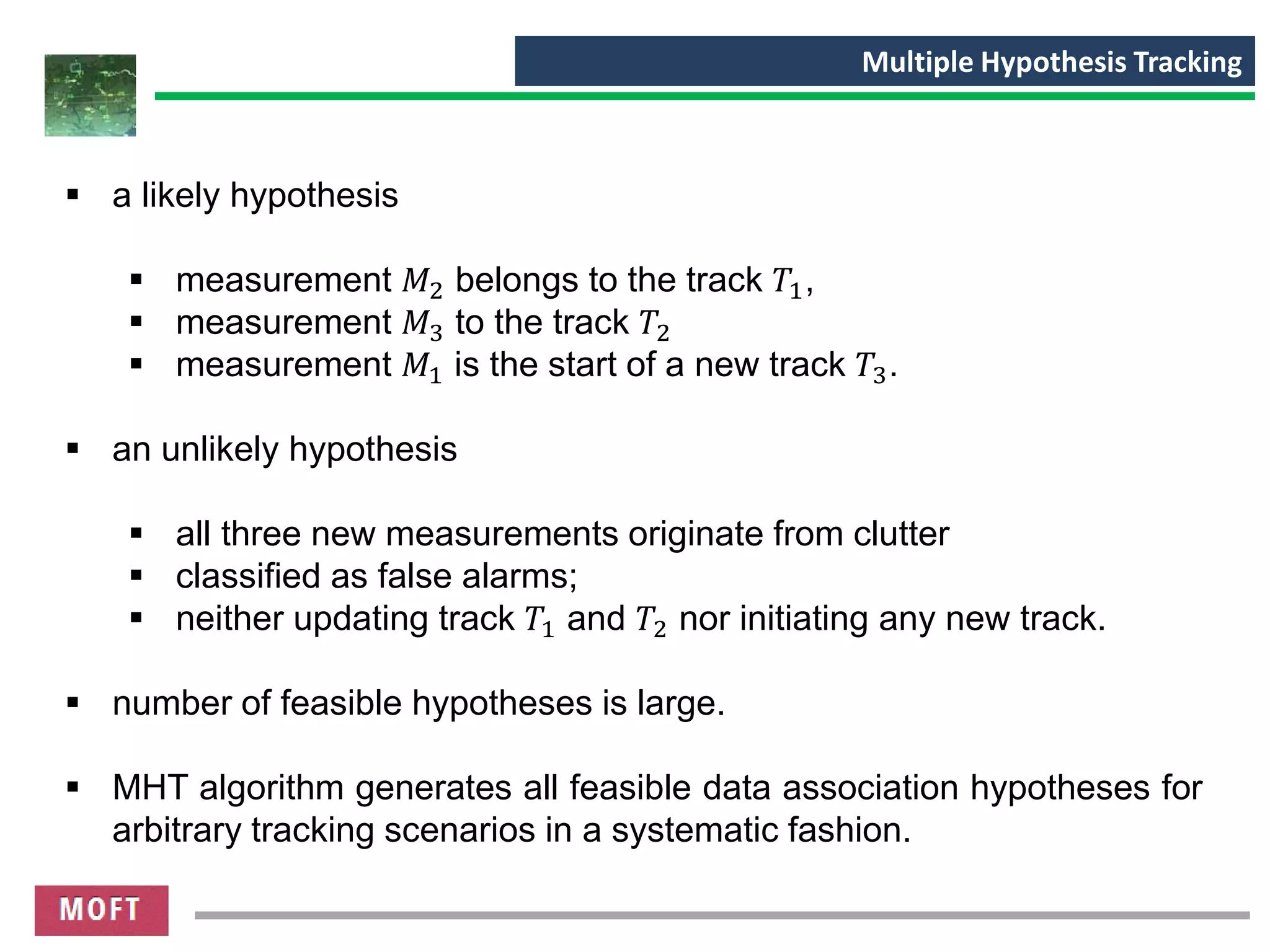 Multiple Hypothesis Tracking

▪ a likely hypothesis

▪ measurement $M_2$ belongs to the track $T_1$,
▪ measurement $M_3$ to the track $T_2$
▪ measurement $M_1$ is the start of a new track $T_3$.

▪ an unlikely hypothesis

▪ all three new measurements originate from clutter
▪ classified as false alarms;
▪ neither updating track $T_1$ and $T_2$ nor initiating any new track.

▪ number of feasible hypotheses is large.

▪ MHT algorithm generates all feasible data association hypotheses for arbitrary tracking scenarios in a systematic fashion.

MOFT